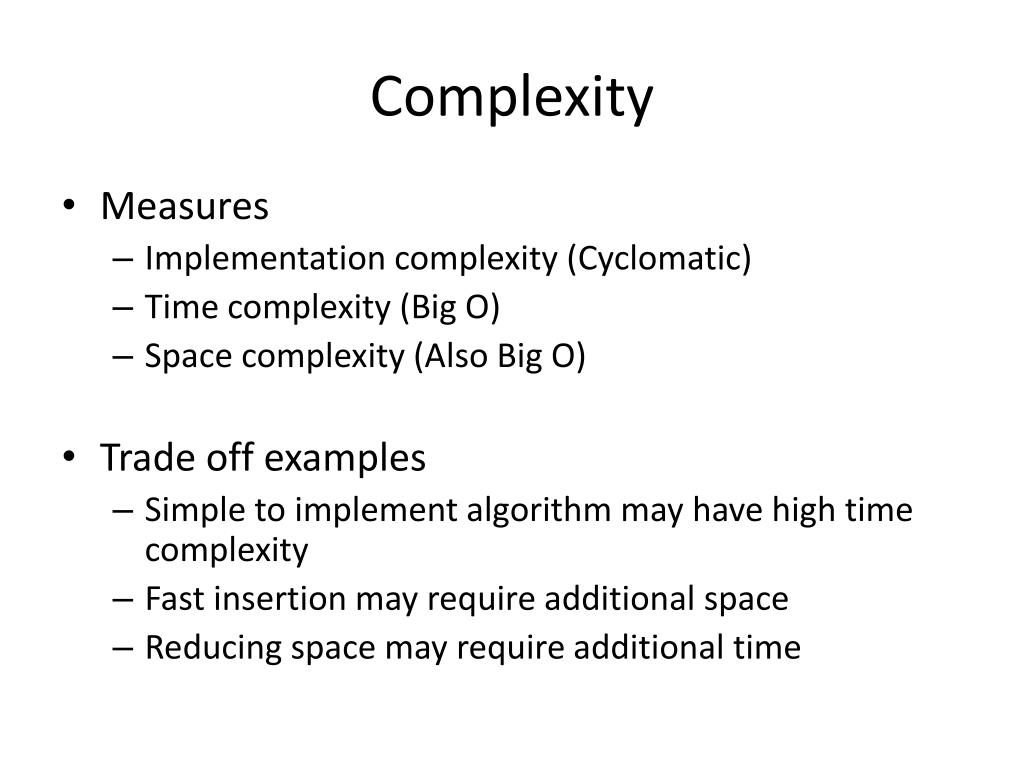 Complexity

• Measures
– Implementation complexity (Cyclomatic)
– Time complexity (Big O)
– Space complexity (Also Big O)

• Trade off examples
– Simple to implement algorithm may have high time complexity
– Fast insertion may require additional space
– Reducing space may require additional time